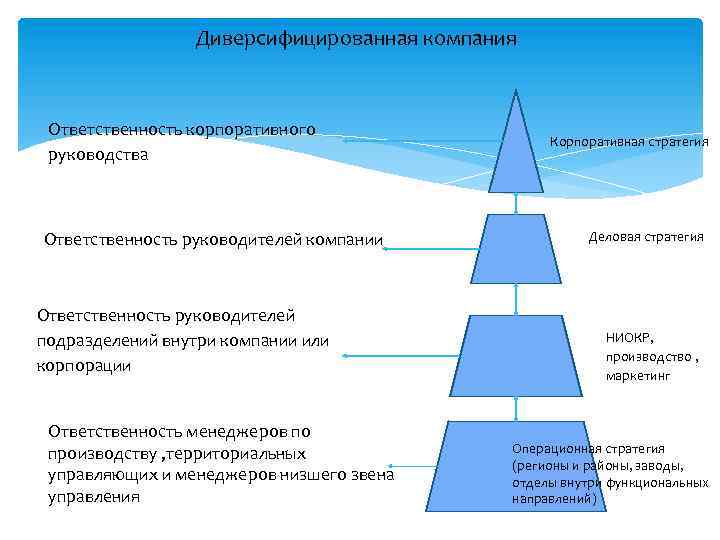 Диверсифицированная компания

Ответственность корпоративного руководства

Корпоративная стратегия

Ответственность руководителей компании

Деловая стратегия

Ответственность руководителей подразделений внутри компании или корпорации

НИОКР, производство , маркетинг

Ответственность менеджеров по производству ,территориальных управляющих и менеджеров низшего звена управления

Операционная стратегия (регионы и районы, заводы, отделы внутри функциональных направлений)